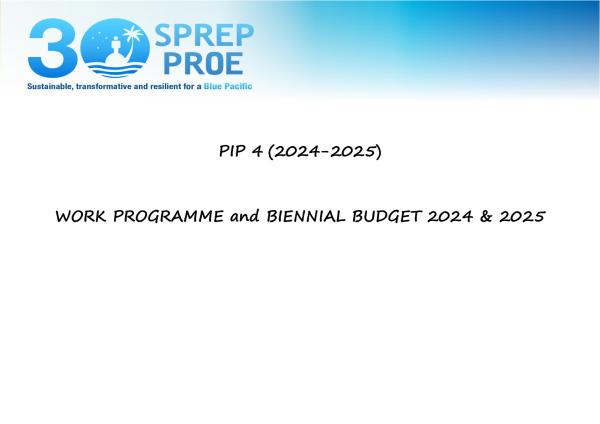 30 SPREP PROE

Sustainable, transformative and resilient for a Blue Pacific

PIP 4 (2024-2025)

WORK PROGRAMME and BIENNIAL BUDGET 2024 & 2025